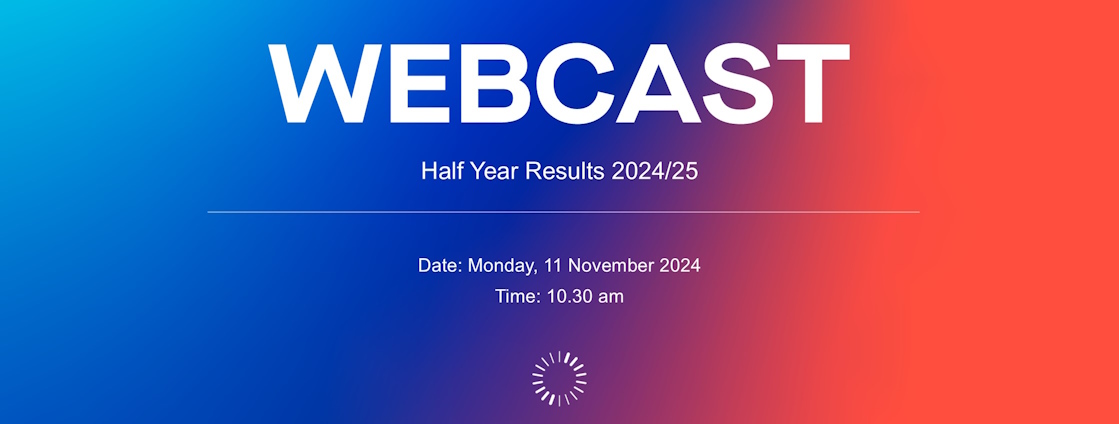 WEBCAST

Half Year Results 2024/25

Date: Monday, 11 November 2024
Time: 10.30 am